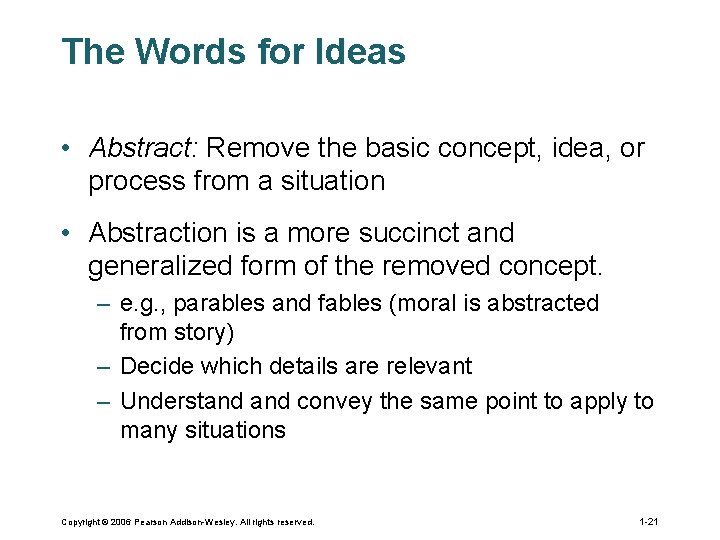 The Words for Ideas

• Abstract: Remove the basic concept, idea, or process from a situation

• Abstraction is a more succinct and generalized form of the removed concept.
– e.g., parables and fables (moral is abstracted from story)
– Decide which details are relevant
– Understand and convey the same point to apply to many situations

Copyright © 2006 Pearson Addison-Wesley. All rights reserved.

1-21